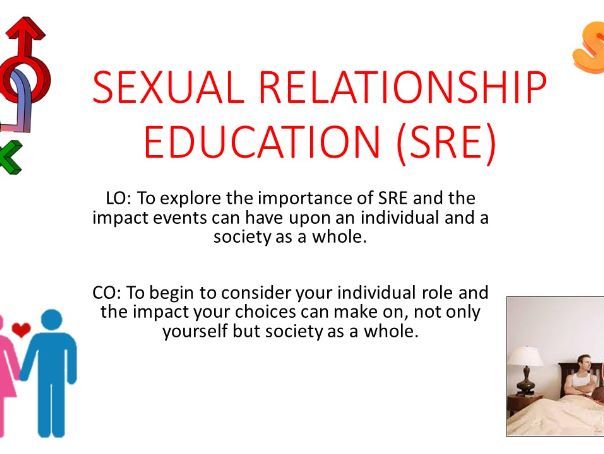 SEXUAL RELATIONSHIP EDUCATION (SRE)

LO: To explore the importance of SRE and the impact events can have upon an individual and a society as a whole.

CO: To begin to consider your individual role and the impact your choices can make on, not only yourself but society as a whole.